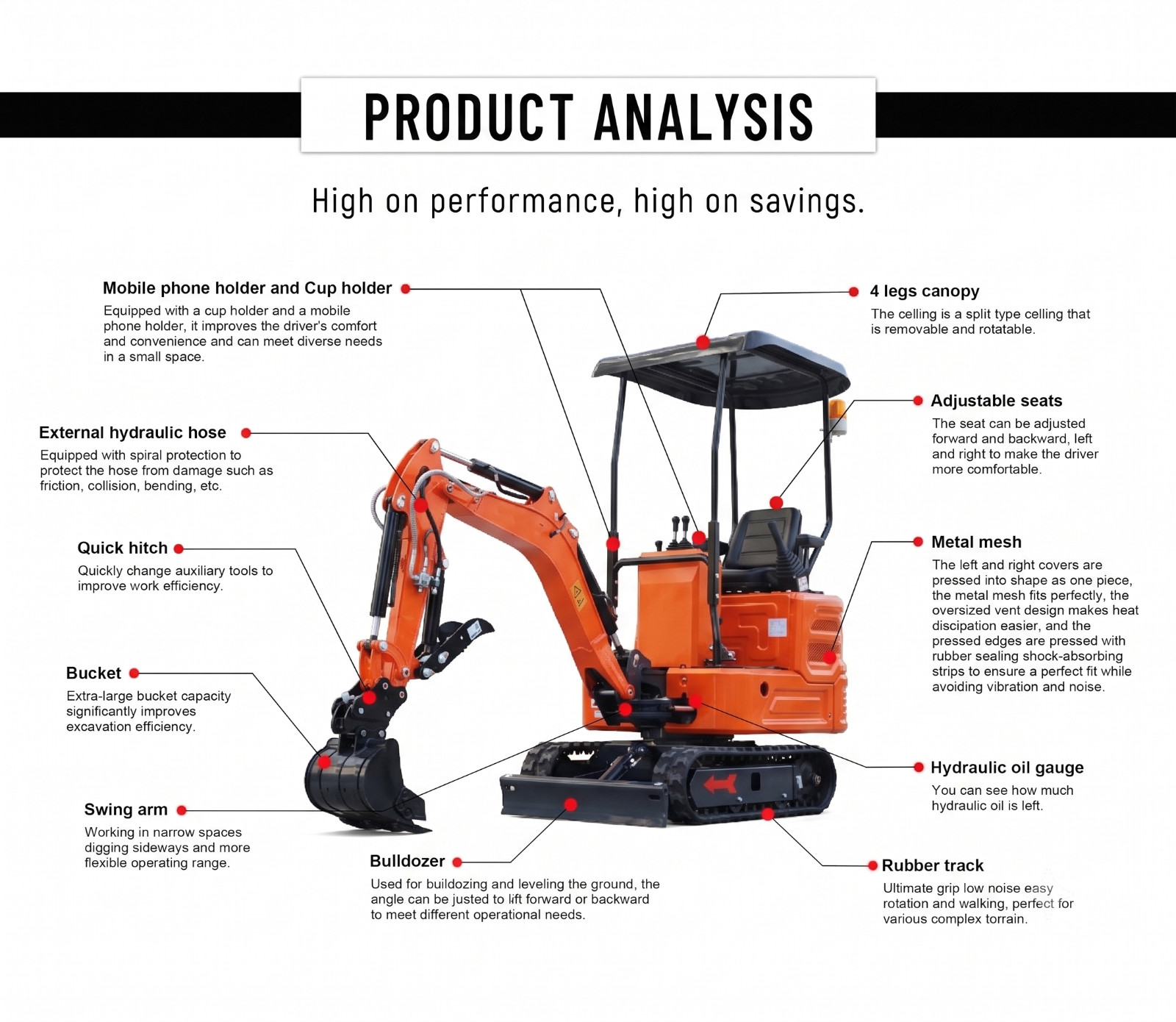 PRODUCT ANALYSIS

High on performance, high on savings.

Mobile phone holder and Cup holder

Equipped with a cup holder and a mobile phone holder, it improves the driver's comfort and convenience and can meet diverse needs in a small space.

External hydraulic hose

Equipped with spiral protection to protect the hose from damage such as friction, collision, bending, etc.

Quick hitch

Quickly change auxiliary tools to improve work efficiency.

Bucket

Extra-large bucket capacity significantly improves excavation efficiency.

Swing arm

Working in narrow spaces digging sideways and more flexible operating range.

Bulldozer

Used for buildozing and leveling the ground, the angle can be justed to lift forward or backward to meet different operational needs.

4 legs canopy

The celling is a split type celling that is removable and rotatable.

Adjustable seats

The seat can be adjusted forward and backward, left and right to make the driver more comfortable.

Metal mesh

The left and right covers are pressed into shape as one piece, the metal mesh fits perfectly, the oversized vent design makes heat discipation easier, and the pressed edges are pressed with rubber sealing shock-absorbing strips to ensure a perfect fit while avoiding vibration and noise.

Hydraulic oil gauge

You can see how much hydraulic oil is left.

Rubber track

Ultimate grip low noise easy rotation and walking, perfect for various complex torrain.